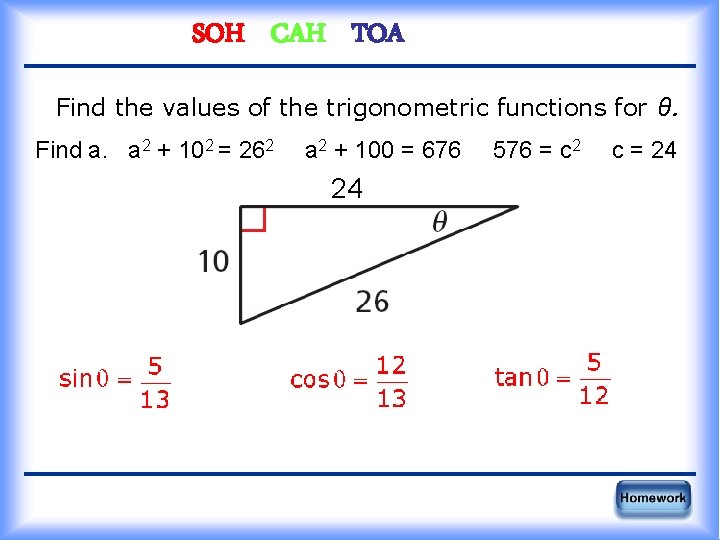 SOH CAH TOA

Find the values of the trigonometric functions for $\theta$.

Find a. $a^2 + 10^2 = 26^2$ $a^2 + 100 = 676$ $576 = c^2$ $c = 24$

24

$\theta$

10

26

$\sin 0 = \frac{5}{13}$ $\cos 0 = \frac{12}{13}$ $\tan 0 = \frac{5}{12}$

Homework